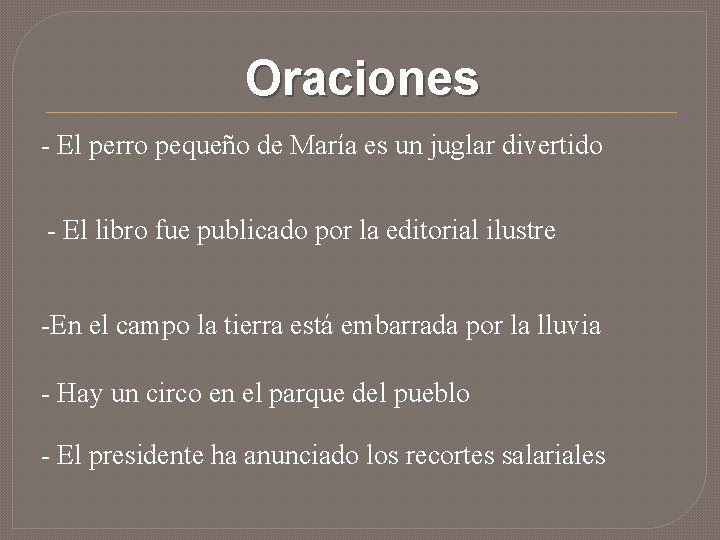 Oraciones

- El perro pequeño de María es un juglar divertido

- El libro fue publicado por la editorial ilustre

-En el campo la tierra está embarrada por la lluvia

- Hay un circo en el parque del pueblo

- El presidente ha anunciado los recortes salariales